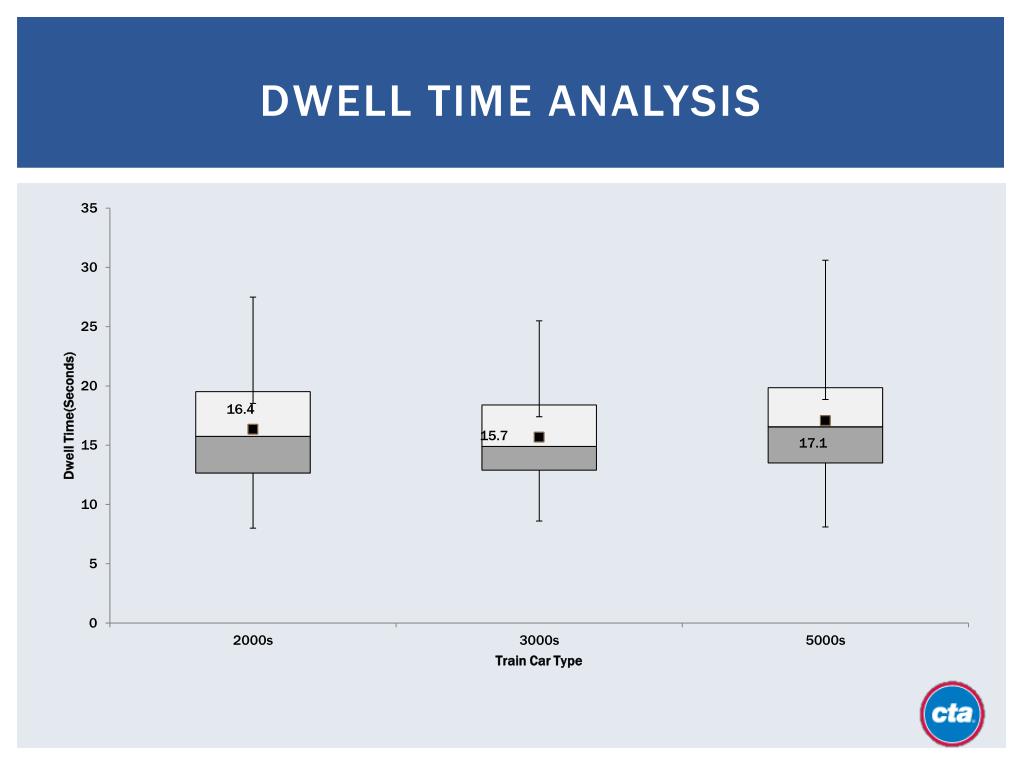 DWELL TIME ANALYSIS

Dwell Time(Seconds)

35
30
25
20
15
10
5
0

16.4
15.7
17.1

2000s
3000s
5000s

Train Car Type

cta